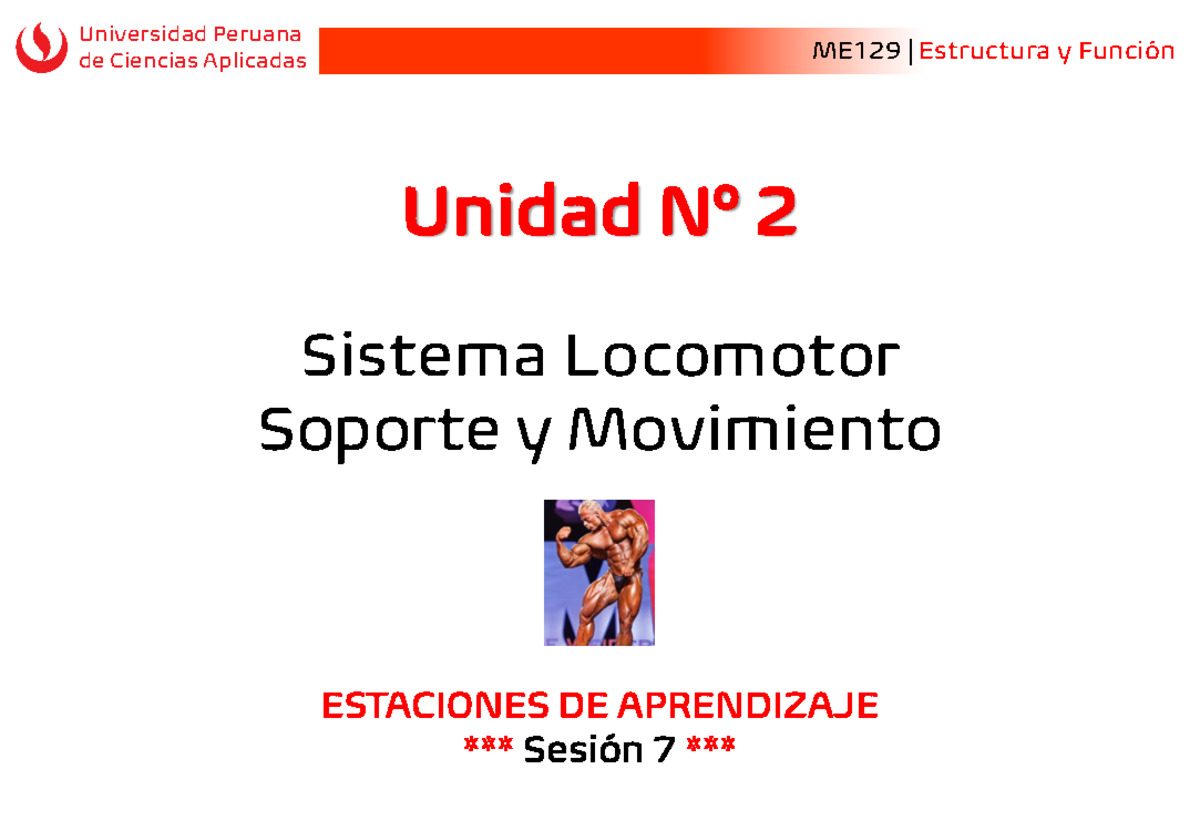 Universidad Peruana
de Ciencias Aplicadas

ME129 | Estructura y Función

Unidad N° 2

Sistema Locomotor
Soporte y Movimiento

ESTACIONES DE APRENDIZAJE
*** Sesión 7 ***